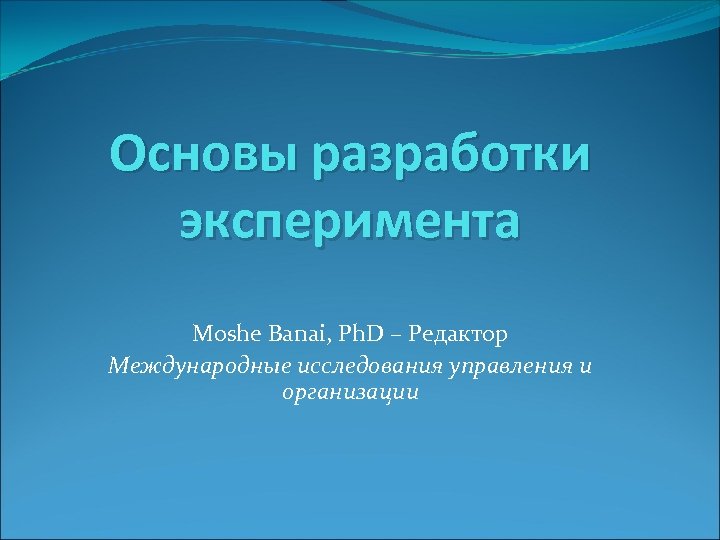 Основы разработки эксперимента

Moshe Banai, PhD – Редактор
Международные исследования управления и организации